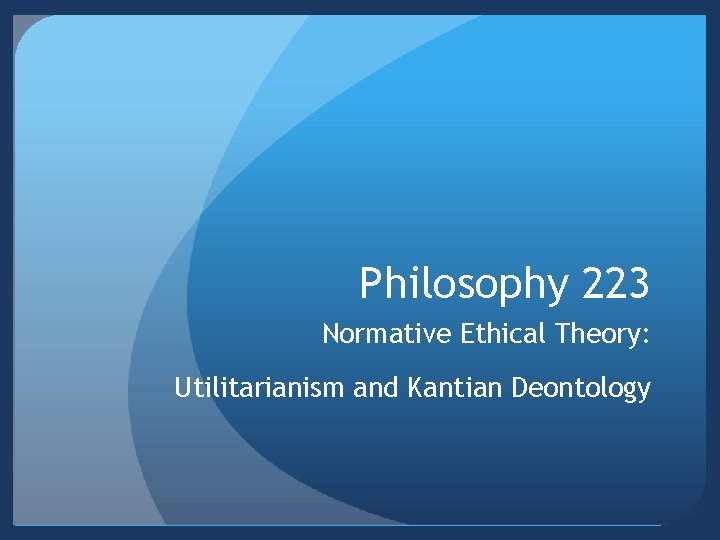 Philosophy 223

Normative Ethical Theory:

Utilitarianism and Kantian Deontology